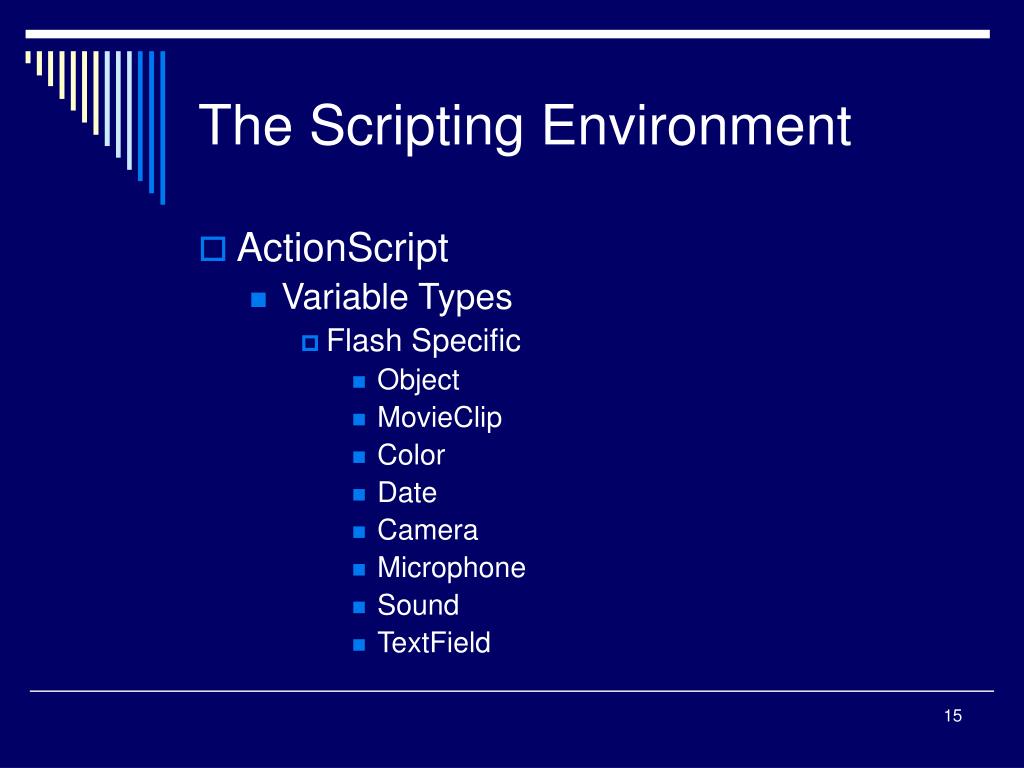 The Scripting Environment

ActionScript
Variable Types
Flash Specific
Object
MovieClip
Color
Date
Camera
Microphone
Sound
TextField

15